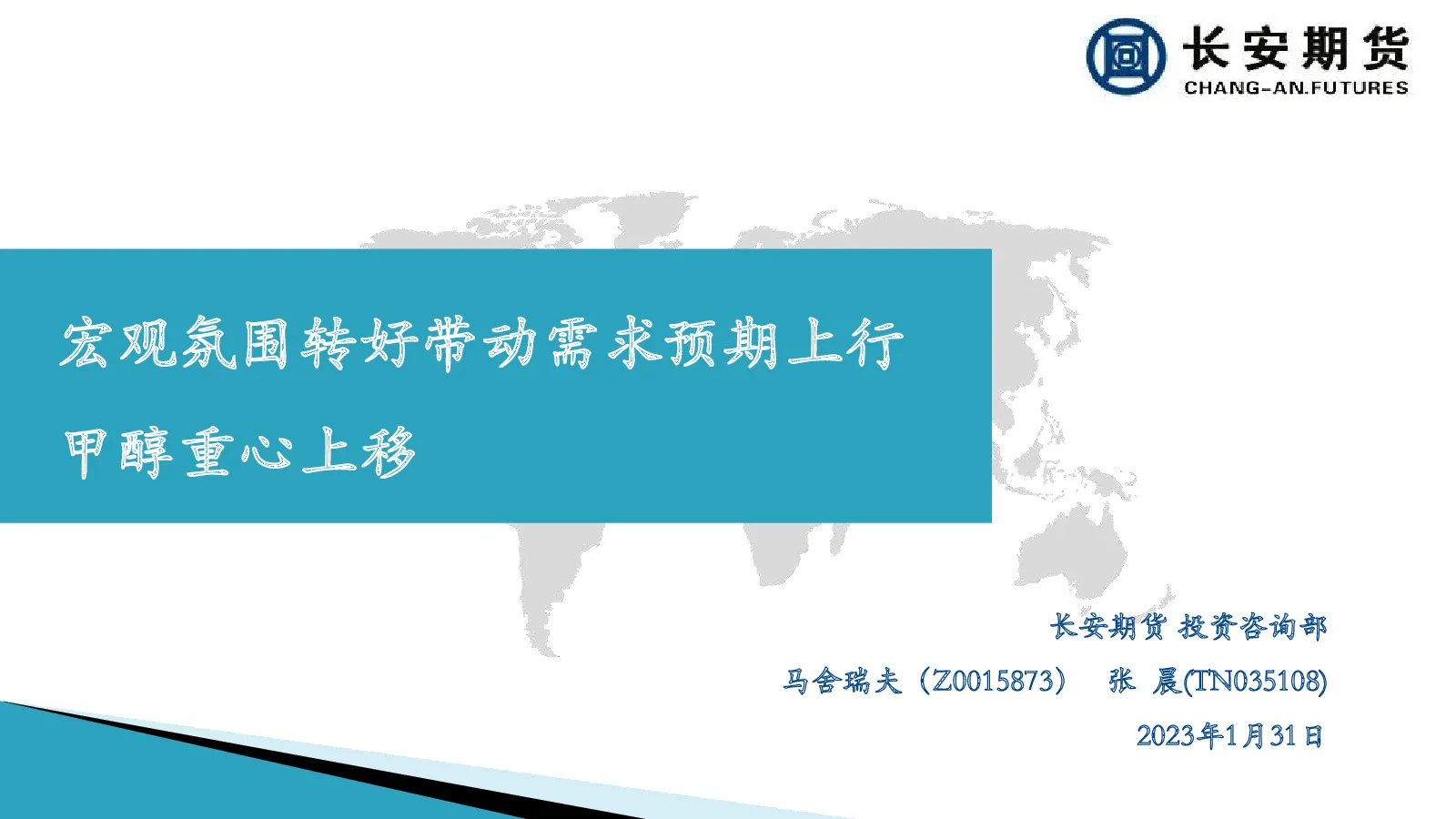 长安期货
CHANG-AN.FUTURES

宏观氛围转好带动需求预期上行

甲醇重心上移

长安期货 投资咨询部

马舍瑞夫（Z0015873） 张 晨(TN035108)

2023年1月31日